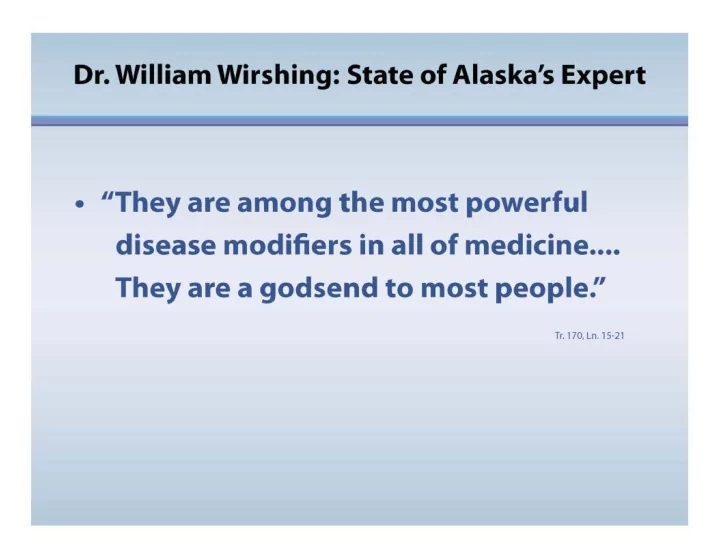 Dr. William Wirshing: State of Alaska's Expert

• "They are among the most powerful disease modifiers in all of medicine.... They are a godsend to most people."

Tr. 170, Ln. 15-21